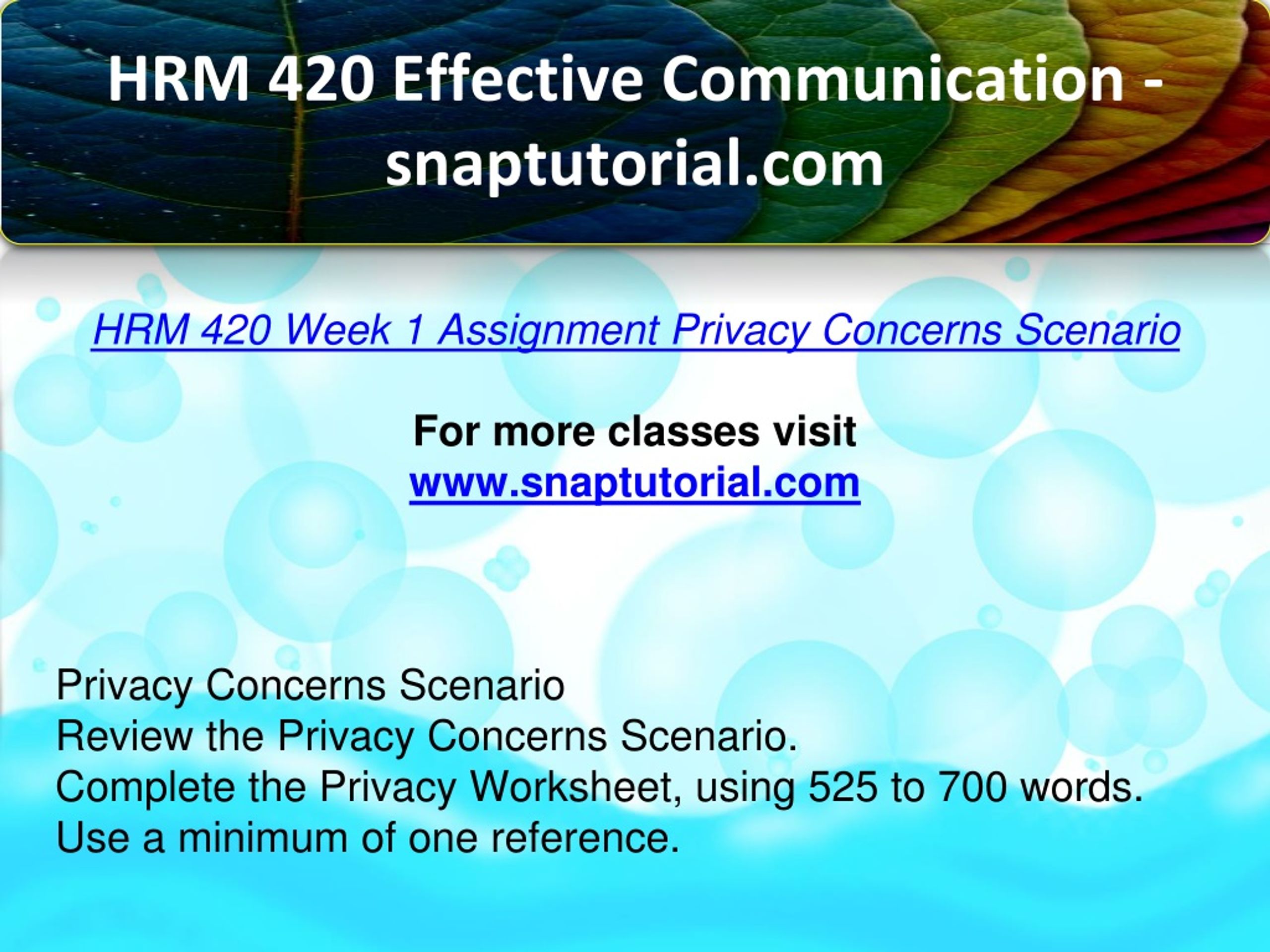 HRM 420 Effective Communication - snaptutorial.com

HRM 420 Week 1 Assignment Privacy Concerns Scenario

For more classes visit
www.snaptutorial.com

Privacy Concerns Scenario
Review the Privacy Concerns Scenario.
Complete the Privacy Worksheet, using 525 to 700 words.
Use a minimum of one reference.